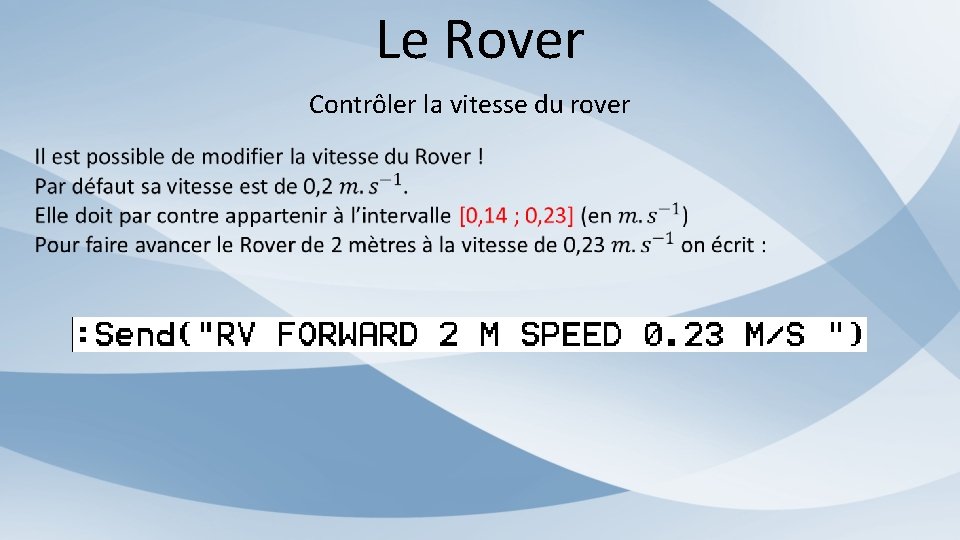 Le Rover

Contrôler la vitesse du rover

Il est possible de modifier la vitesse du Rover !
Par défaut sa vitesse est de 0,2 $m.s^{-1}$.
Elle doit par contre appartenir à l'intervalle [0,14 ; 0,23] (en $m.s^{-1}$)
Pour faire avancer le Rover de 2 mètres à la vitesse de 0,23 $m.s^{-1}$ on écrit :

:Send("RV FORWARD 2 M SPEED 0.23 M/S ")